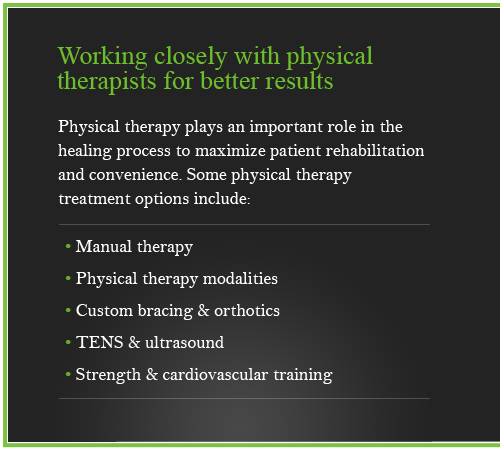 Working closely with physical therapists for better results

Physical therapy plays an important role in the healing process to maximize patient rehabilitation and convenience. Some physical therapy treatment options include:

• Manual therapy
• Physical therapy modalities
• Custom bracing & orthotics
• TENS & ultrasound
• Strength & cardiovascular training